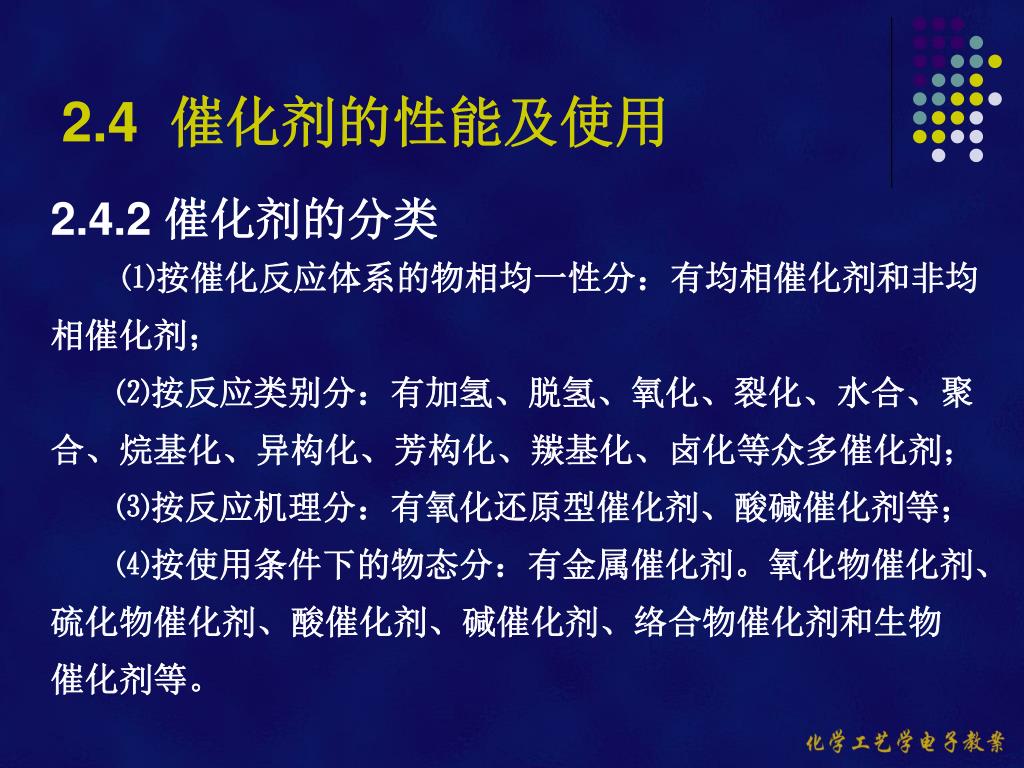 2.4 催化剂的性能及使用

2.4.2 催化剂的分类

⑴按催化反应体系的物相均一性分：有均相催化剂和非均相催化剂；

⑵按反应类别分：有加氢、脱氢、氧化、裂化、水合、聚合、烷基化、异构化、芳构化、羰基化、卤化等众多催化剂；

⑶按反应机理分：有氧化还原型催化剂、酸碱催化剂等；

⑷按使用条件下的物态分：有金属催化剂。氧化物催化剂、硫化物催化剂、酸催化剂、碱催化剂、络合物催化剂和生物催化剂等。

化学工艺学电子教案